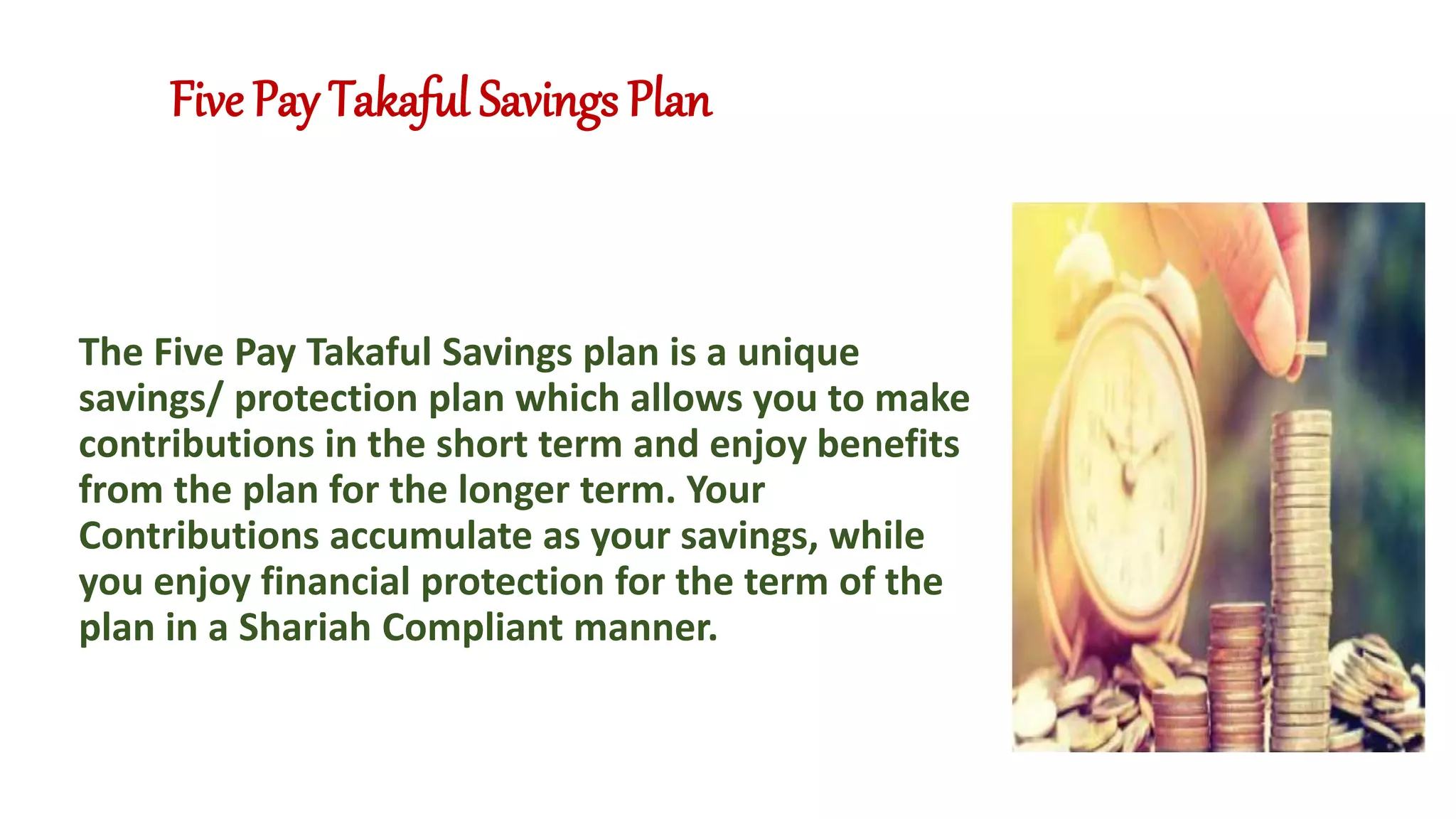 Five Pay Takaful Savings Plan

The Five Pay Takaful Savings plan is a unique savings/ protection plan which allows you to make contributions in the short term and enjoy benefits from the plan for the longer term. Your Contributions accumulate as your savings, while you enjoy financial protection for the term of the plan in a Shariah Compliant manner.